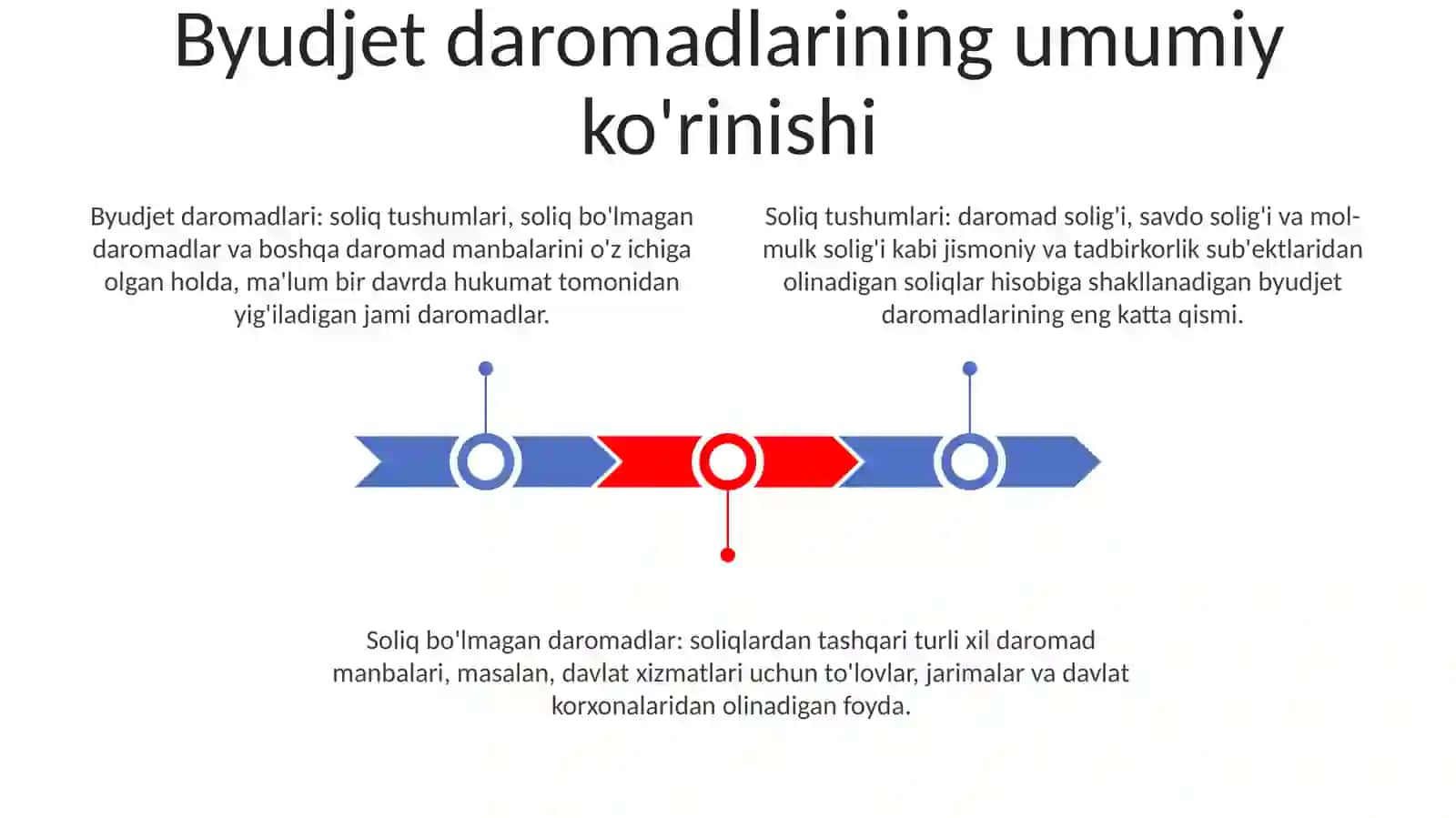 Byudjet daromadlarining umumiy ko'rinishi

Byudjet daromadlari: soliq tushumlari, soliq bo'lmagan daromadlar va boshqa daromad manbalarini o'z ichiga olgan holda, ma'lum bir davrda hukumat tomonidan yig'iladigan jami daromadlar.

Soliq tushumlari: daromad solig'i, savdo solig'i va mol-mulk solig'i kabi jismoniy va tadbirkorlik sub'ektlaridan olinadigan soliqlar hisobiga shakllanadigan byudjet daromadlarining eng katta qismi.

Soliq bo'lmagan daromadlar: soliqlardan tashqari turli xil daromad manbalari, masalan, davlat xizmatlari uchun to'lovlar, jarimalar va davlat korxonalaridan olinadigan foyda.